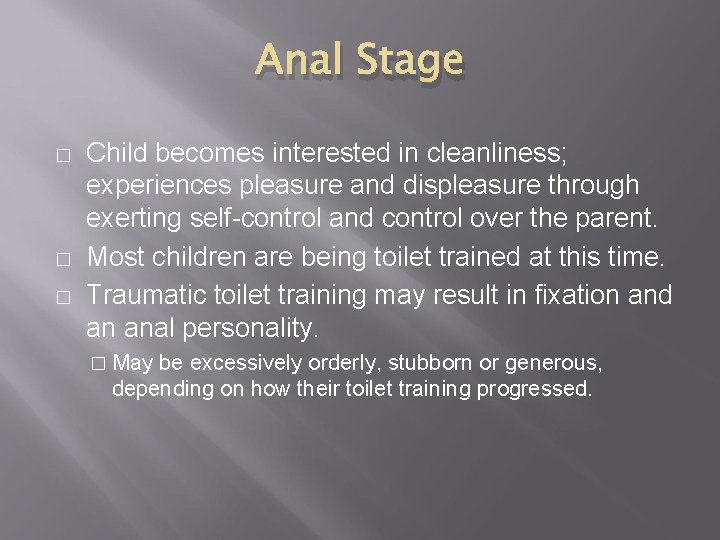 Anal Stage

□ Child becomes interested in cleanliness; experiences pleasure and displeasure through exerting self-control and control over the parent.

□ Most children are being toilet trained at this time.

□ Traumatic toilet training may result in fixation and an anal personality.

□ May be excessively orderly, stubborn or generous, depending on how their toilet training progressed.